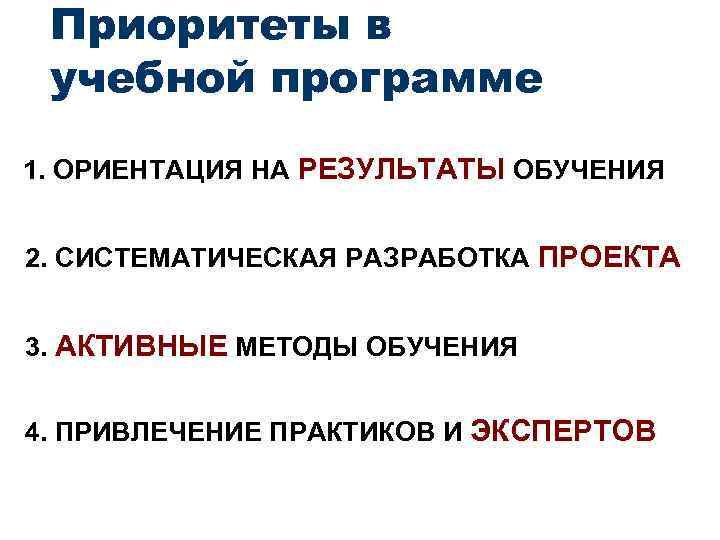 Приоритеты в учебной программе

1. ОРИЕНТАЦИЯ НА РЕЗУЛЬТАТЫ ОБУЧЕНИЯ

2. СИСТЕМАТИЧЕСКАЯ РАЗРАБОТКА ПРОЕКТА

3. АКТИВНЫЕ МЕТОДЫ ОБУЧЕНИЯ

4. ПРИВЛЕЧЕНИЕ ПРАКТИКОВ И ЭКСПЕРТОВ